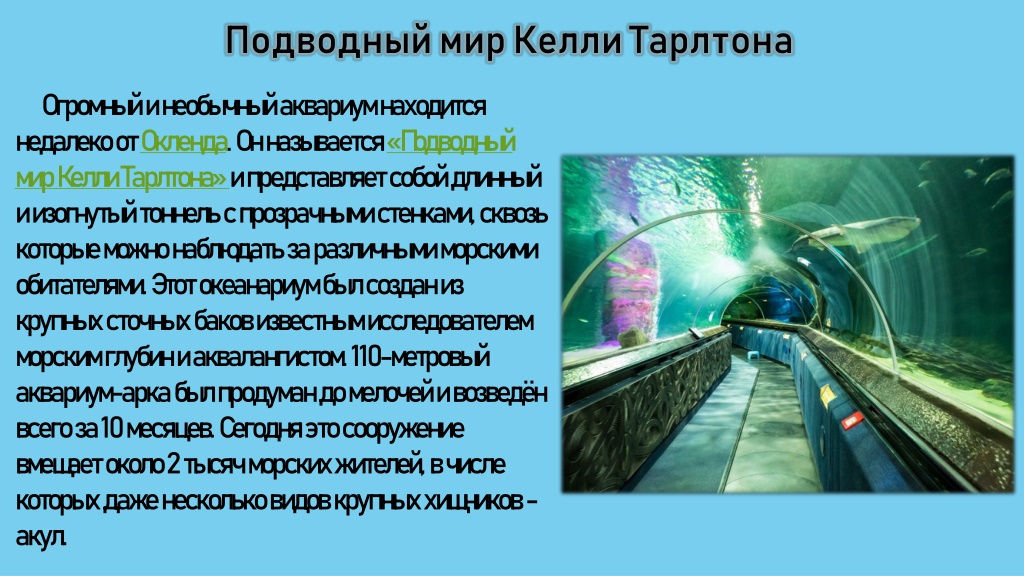 Подводный мир Келли Тарлтона

Огромный и необычный аквариум находится недалеко от Окленда. Он называется «Подводный мир Келли Тарлтона» и представляет собой длинный и изогнутый тоннель с прозрачными стенками, сквозь которые можно наблюдать за различными морскими обитателями. Этот океанариум был создан из крупных сточных баков известным исследователем морским глубин и аквалангистом. 110-метровый аквариум-арка был продуман до мелочей и возведён всего за 10 месяцев. Сегодня это сооружение вмещает около 2 тысяч морских жителей, в числе которых даже несколько видов крупных хищников – акул.